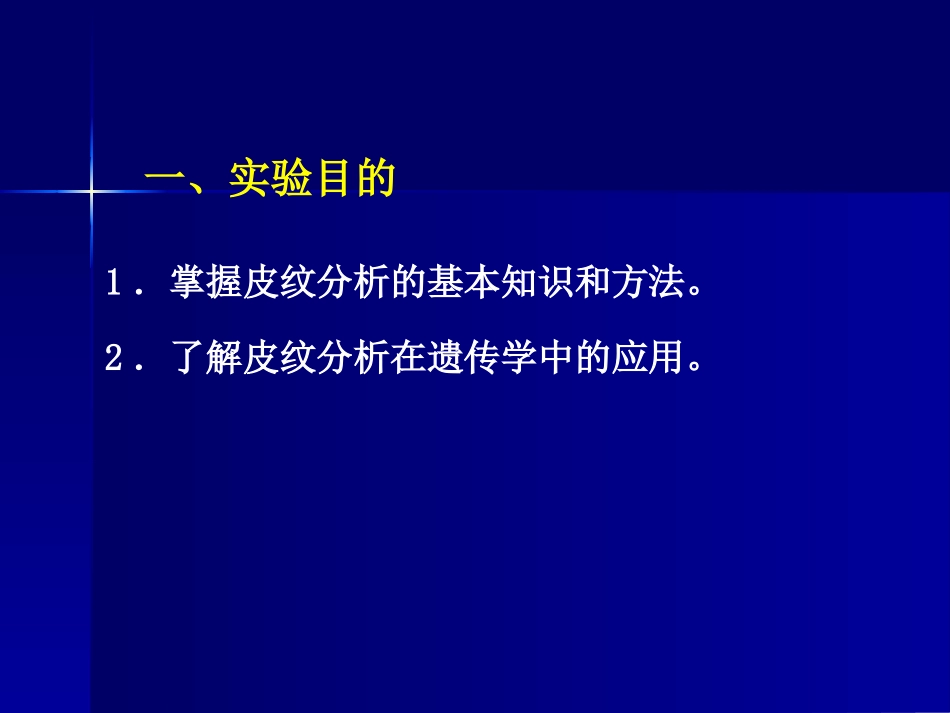 一、实验目的

1．掌握皮纹分析的基本知识和方法。

2．了解皮纹分析在遗传学中的应用。